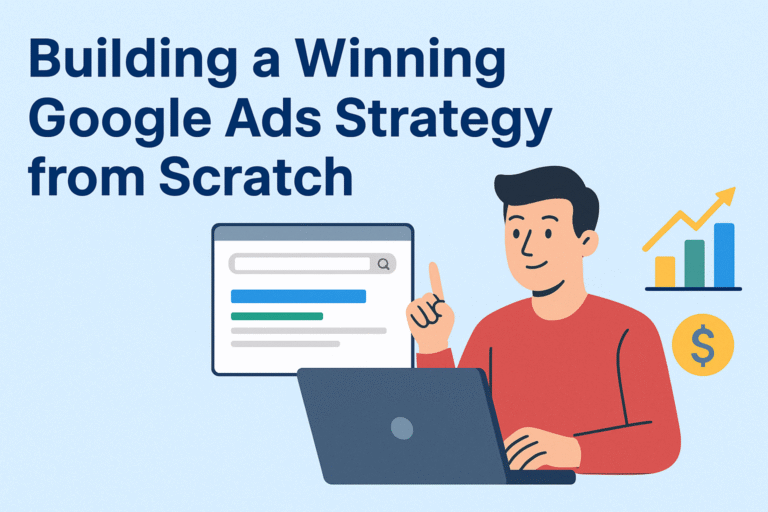 Building a Winning Google Ads Strategy from Scratch

$